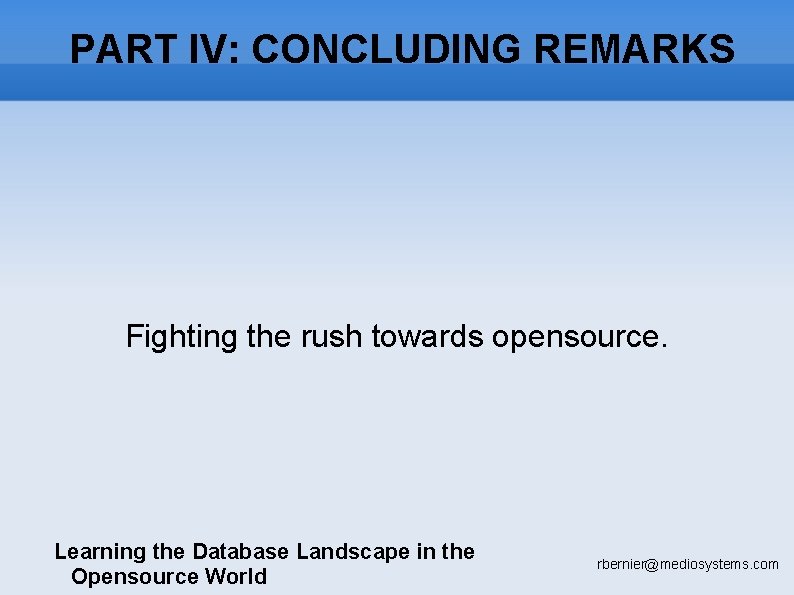 PART IV: CONCLUDING REMARKS

Fighting the rush towards opensource.

Learning the Database Landscape in the Opensource World

rbernier@mediosystems.com